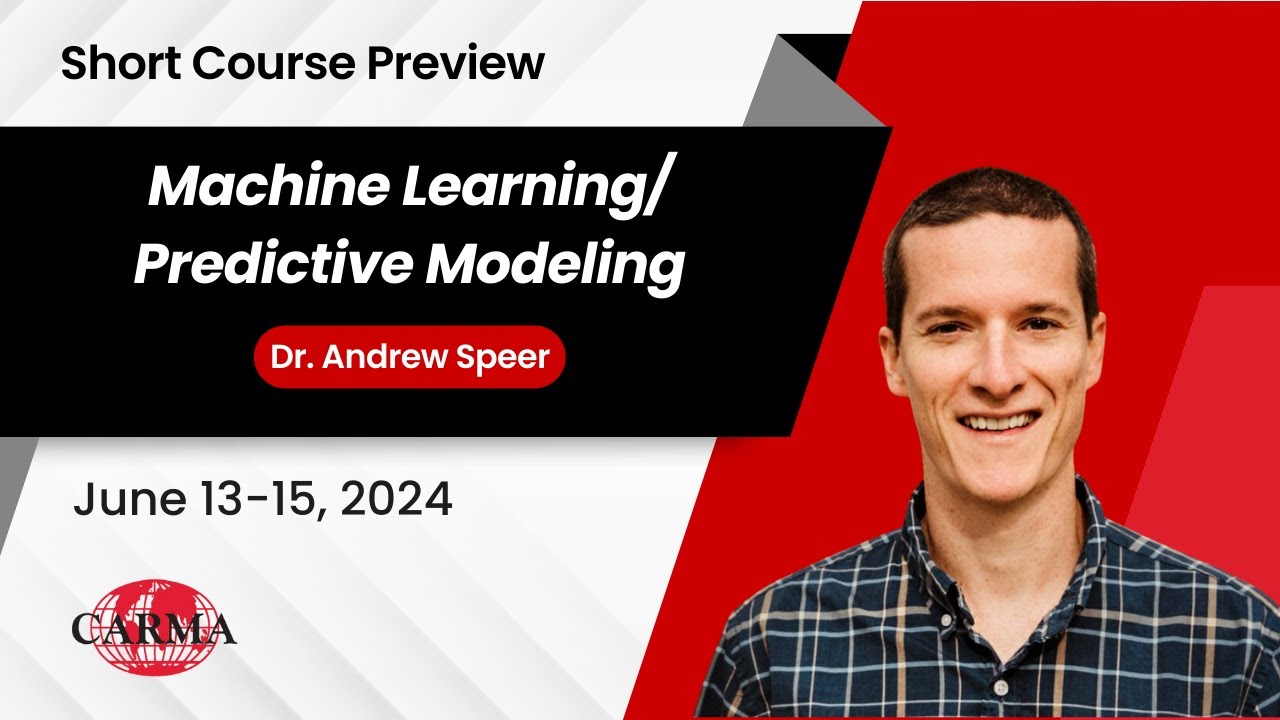 Short Course Preview

Machine Learning/ Predictive Modeling

Dr. Andrew Speer

June 13-15, 2024

CARMA